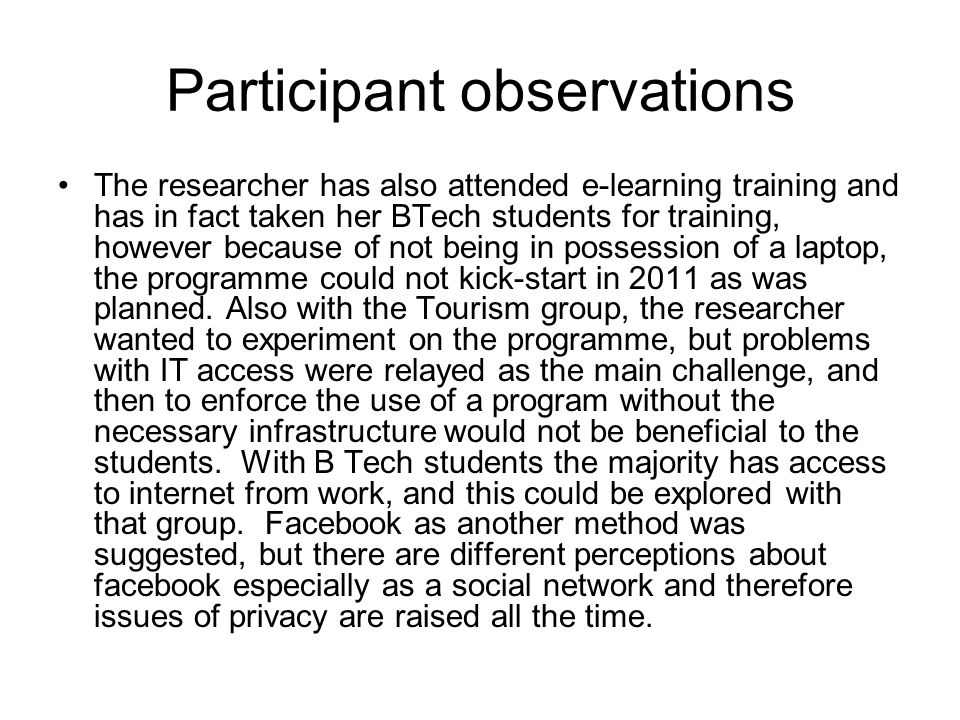 Participant observations

• The researcher has also attended e-learning training and has in fact taken her BTech students for training, however because of not being in possession of a laptop, the programme could not kick-start in 2011 as was planned. Also with the Tourism group, the researcher wanted to experiment on the programme, but problems with IT access were relayed as the main challenge, and then to enforce the use of a program without the necessary infrastructure would not be beneficial to the students. With B Tech students the majority has access to internet from work, and this could be explored with that group. Facebook as another method was suggested, but there are different perceptions about facebook especially as a social network and therefore issues of privacy are raised all the time.